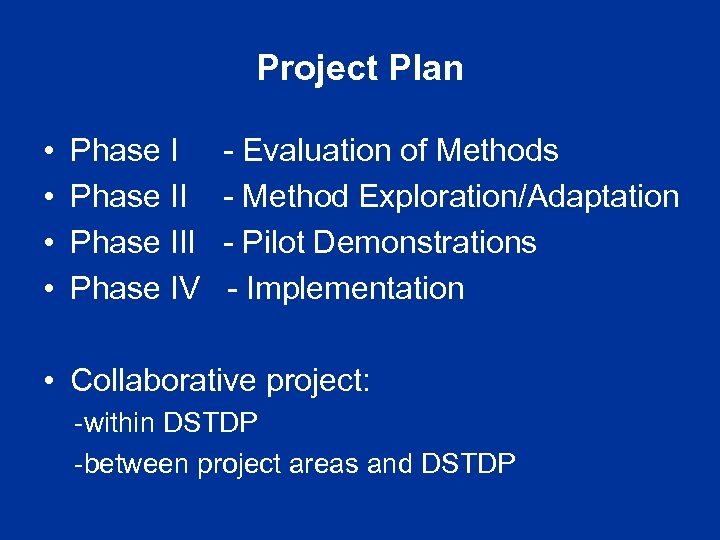 Project Plan

• Phase I - Evaluation of Methods
• Phase II - Method Exploration/Adaptation
• Phase III - Pilot Demonstrations
• Phase IV - Implementation

• Collaborative project:
-within DSTDP
-between project areas and DSTDP